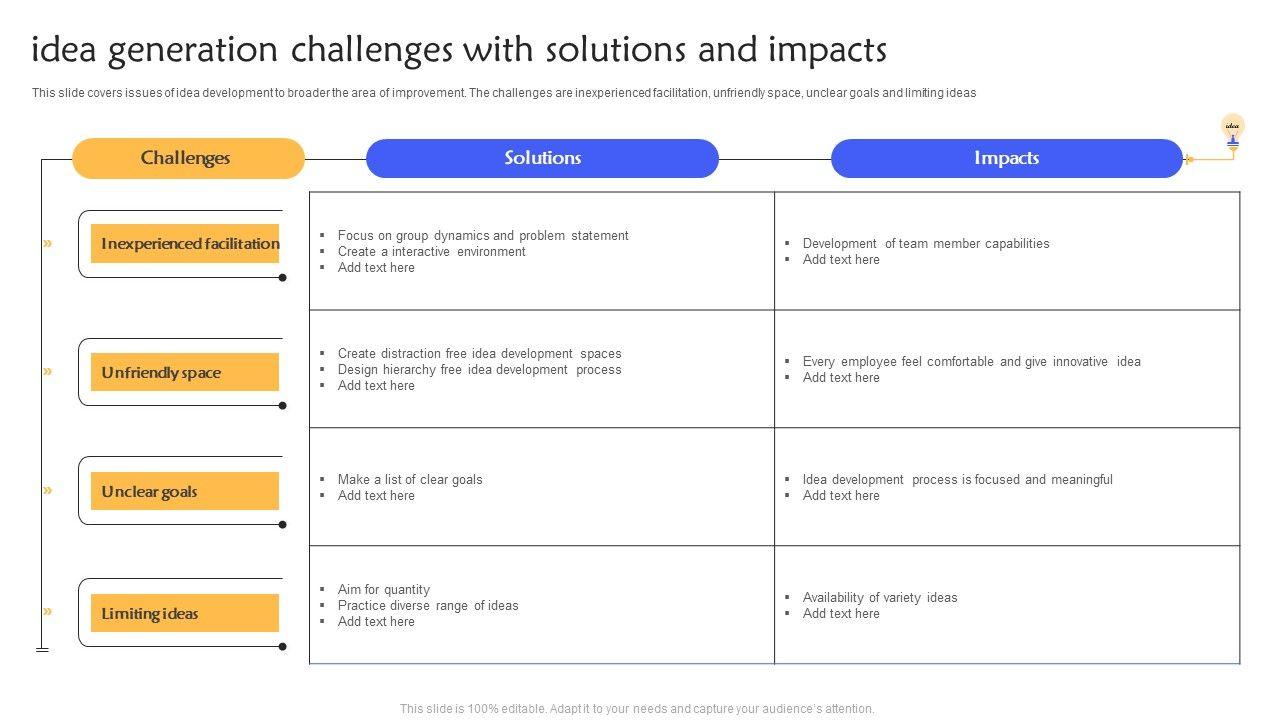 idea generation challenges with solutions and impacts

This slide covers issues of idea development to broader the area of improvement. The challenges are inexperienced facilitation, unfriendly space, unclear goals and limiting ideas

idea

| Challenges | Solutions | Impacts |
|---|---|---|
| Inexperienced facilitation | ▪ Focus on group dynamics and problem statement ▪ Create a interactive environment ▪ Add text here | ▪ Development of team member capabilities ▪ Add text here |
| Unfriendly space | ▪ Create distraction free idea development spaces ▪ Design hierarchy free idea development process ▪ Add text here | ▪ Every employee feel comfortable and give innovative idea ▪ Add text here |
| Unclear goals | ▪ Make a list of clear goals ▪ Add text here | ▪ Idea development process is focused and meaningful ▪ Add text here |
| Limiting ideas | ▪ Aim for quantity ▪ Practice diverse range of ideas ▪ Add text here | ▪ Availability of variety ideas ▪ Add text here |

This slide is 100% editable. Adapt it to your needs and capture your audience's attention.